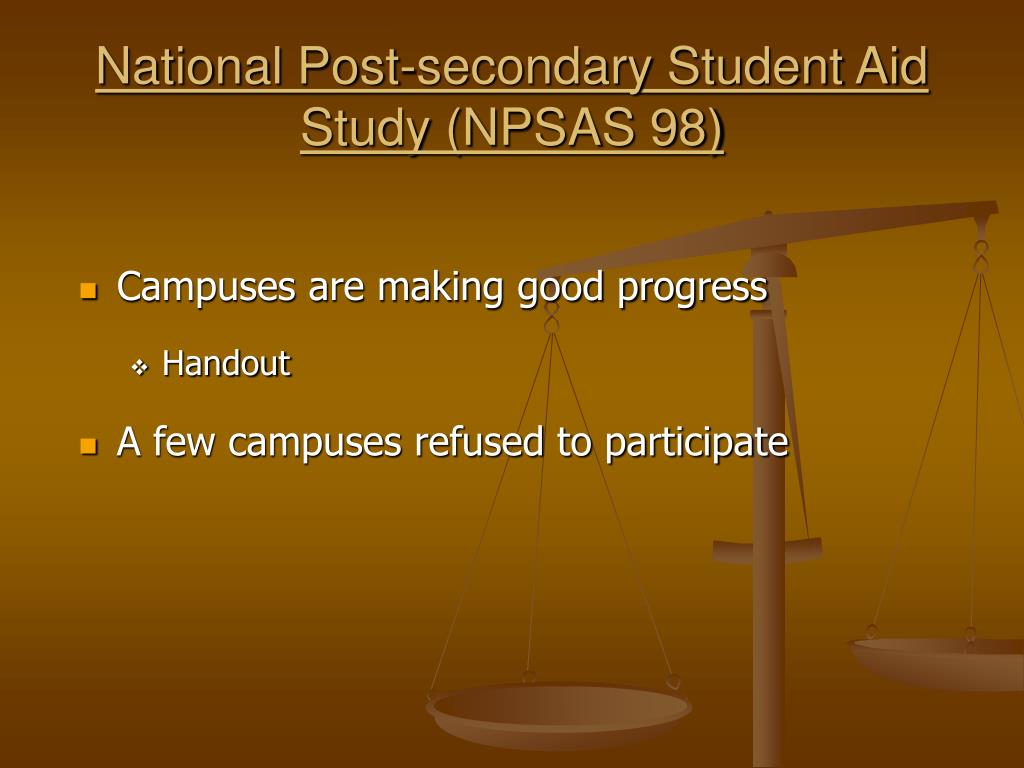 National Post-secondary Student Aid Study (NPSAS 98)

Campuses are making good progress

Handout

A few campuses refused to participate